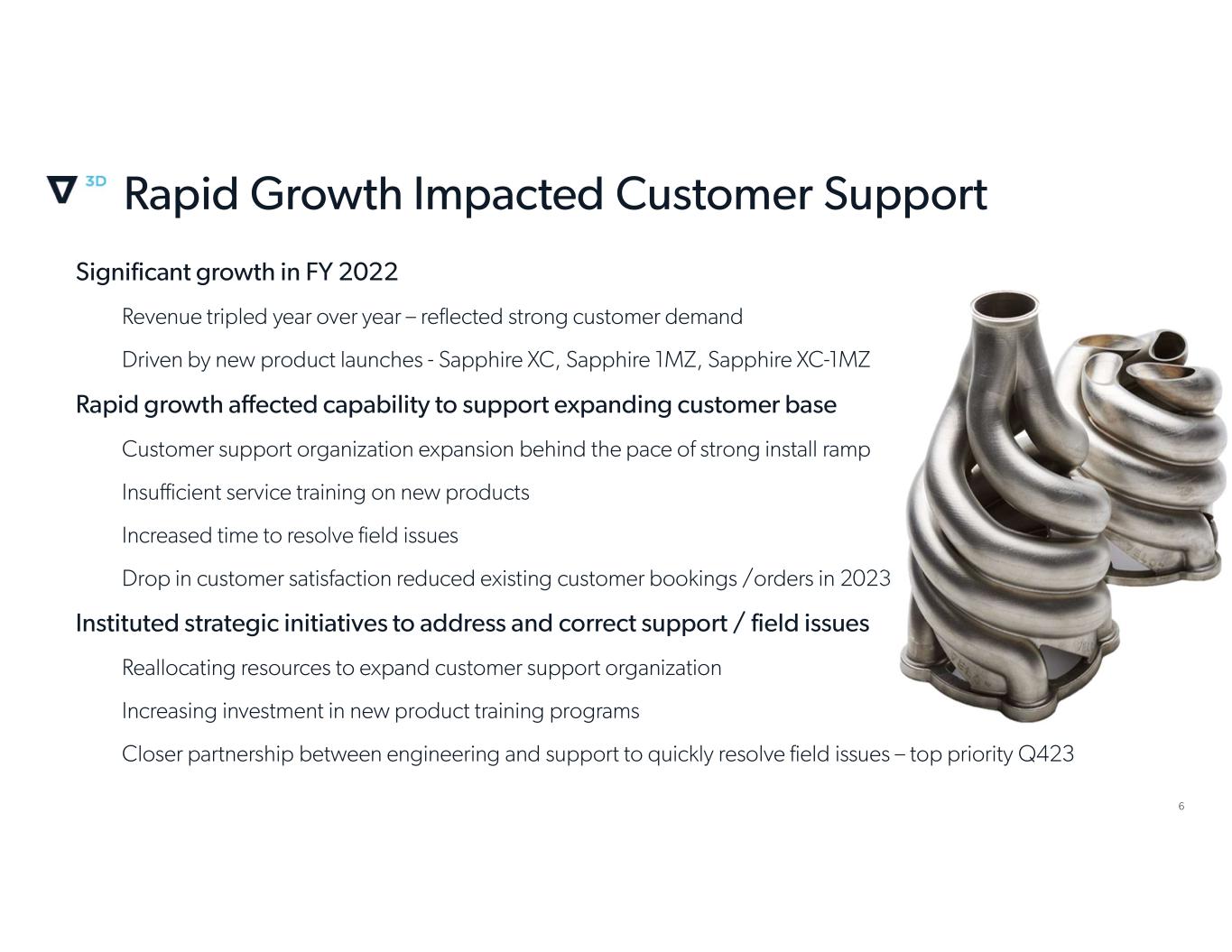 3D

Rapid Growth Impacted Customer Support

Significant growth in FY 2022

Revenue tripled year over year – reflected strong customer demand

Driven by new product launches - Sapphire XC, Sapphire 1MZ, Sapphire XC-1MZ

Rapid growth affected capability to support expanding customer base

Customer support organization expansion behind the pace of strong install ramp

Insufficient service training on new products

Increased time to resolve field issues

Drop in customer satisfaction reduced existing customer bookings /orders in 2023

Instituted strategic initiatives to address and correct support / field issues

Reallocating resources to expand customer support organization

Increasing investment in new product training programs

Closer partnership between engineering and support to quickly resolve field issues – top priority Q423

6